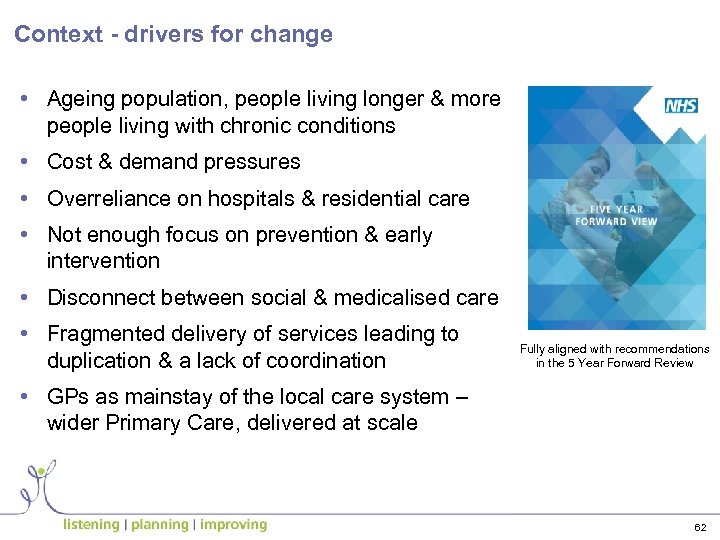 Context - drivers for change

• Ageing population, people living longer & more people living with chronic conditions
• Cost & demand pressures
• Overreliance on hospitals & residential care
• Not enough focus on prevention & early intervention
• Disconnect between social & medicalised care
• Fragmented delivery of services leading to duplication & a lack of coordination
• GPs as mainstay of the local care system – wider Primary Care, delivered at scale

NHS

FIVE YEAR FORWARD VIEW

Fully aligned with recommendations in the 5 Year Forward Review

listening | planning | improving

62